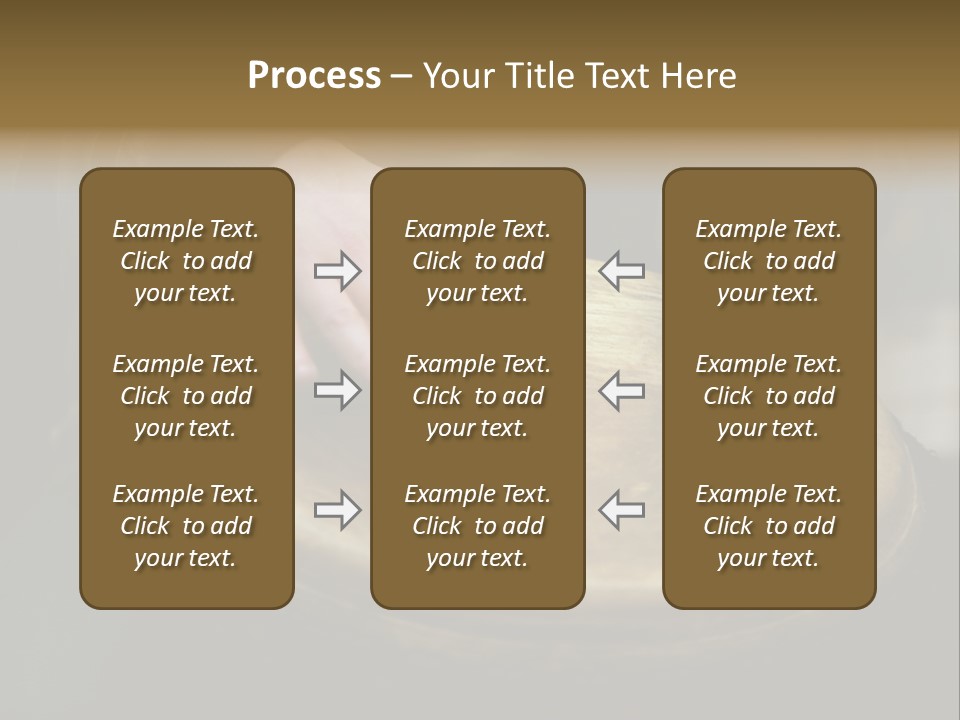 Process – Your Title Text Here

Example Text. Click to add your text.

Example Text. Click to add your text.

Example Text. Click to add your text.

Example Text. Click to add your text.

Example Text. Click to add your text.

Example Text. Click to add your text.

Example Text. Click to add your text.

Example Text. Click to add your text.

Example Text. Click to add your text.